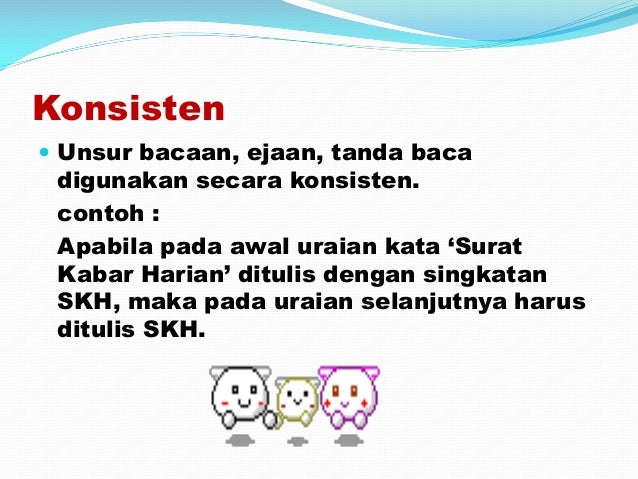 Konsisten

Unsur bacaan, ejaan, tanda baca digunakan secara konsisten.

contoh :

Apabila pada awal uraian kata ‘Surat Kabar Harian’ ditulis dengan singkatan SKH, maka pada uraian selanjutnya harus ditulis SKH.